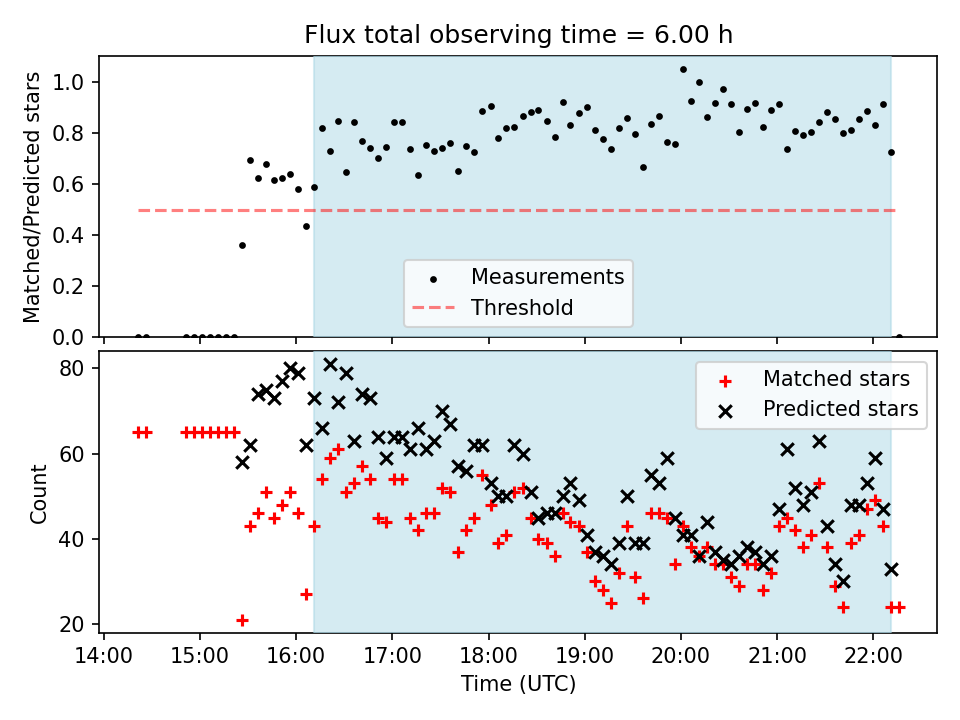 Flux total observing time = 6.00 h

Matched/Predicted stars

1.0
0.8
0.6
0.4
0.2
0.0

Measurements
Threshold

Count

80
60
40
20

Matched stars
Predicted stars

14:00
15:00
16:00
17:00
18:00
19:00
20:00
21:00
22:00

Time (UTC)